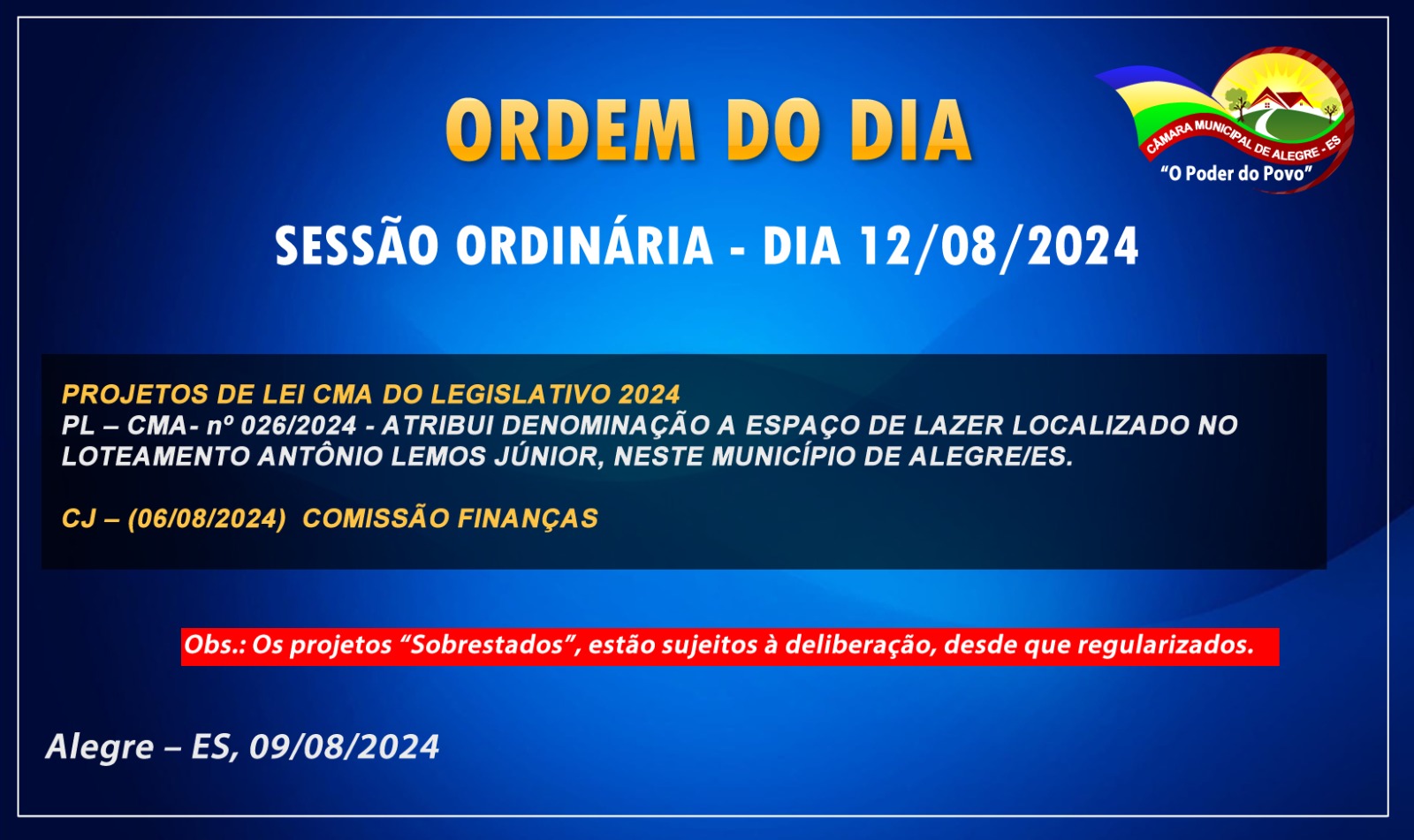 ORDEM DO DIA

CÂMARA MUNICIPAL DE ALEGRE - ES
"O Poder do Povo"

SESSÃO ORDINÁRIA - DIA 12/08/2024

PROJETOS DE LEI CMA DO LEGISLATIVO 2024
PL – CMA- nº 026/2024 - ATRIBUI DENOMINAÇÃO A ESPAÇO DE LAZER LOCALIZADO NO LOTEAMENTO ANTÔNIO LEMOS JÚNIOR, NESTE MUNICÍPIO DE ALEGRE/ES.

CJ – (06/08/2024) COMISSÃO FINANÇAS

Obs.: Os projetos "Sobrestados", estão sujeitos à deliberação, desde que regularizados.

Alegre – ES, 09/08/2024